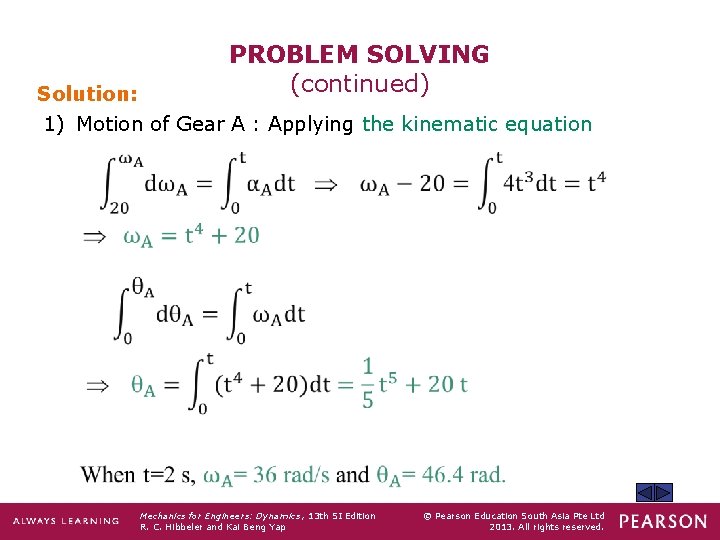 PROBLEM SOLVING
(continued)

Solution:

1) Motion of Gear A : Applying the kinematic equation

$\int_{20}^{\omega_A} d\omega_A = \int_0^t \alpha_A dt \Rightarrow \omega_A - 20 = \int_0^t 4t^3 dt = t^4$

$\Rightarrow \omega_A = t^4 + 20$

$\int_0^{\theta_A} d\theta_A = \int_0^t \omega_A dt$

$\Rightarrow \theta_A = \int_0^t (t^4 + 20)dt = \frac{1}{5}t^5 + 20\,t$

When t=2 s, $\omega_A$= 36 rad/s and $\theta_A$= 46.4 rad.

ALWAYS LEARNING

Mechanics for Engineers: Dynamics, 13th SI Edition
R. C. Hibbeler and Kai Beng Yap

© Pearson Education South Asia Pte Ltd
2013. All rights reserved.

PEARSON